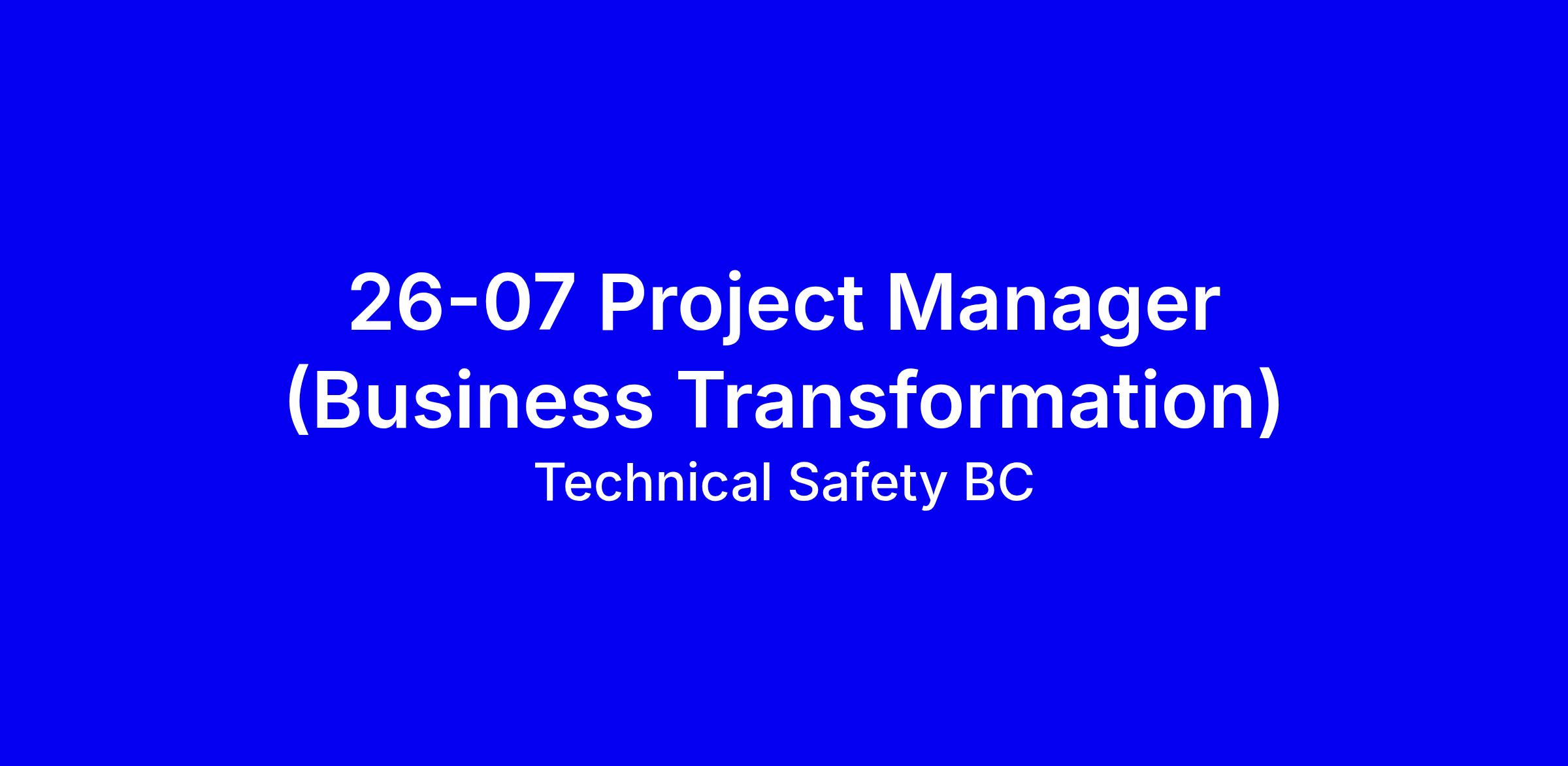 26-07 Project Manager (Business Transformation)

Technical Safety BC